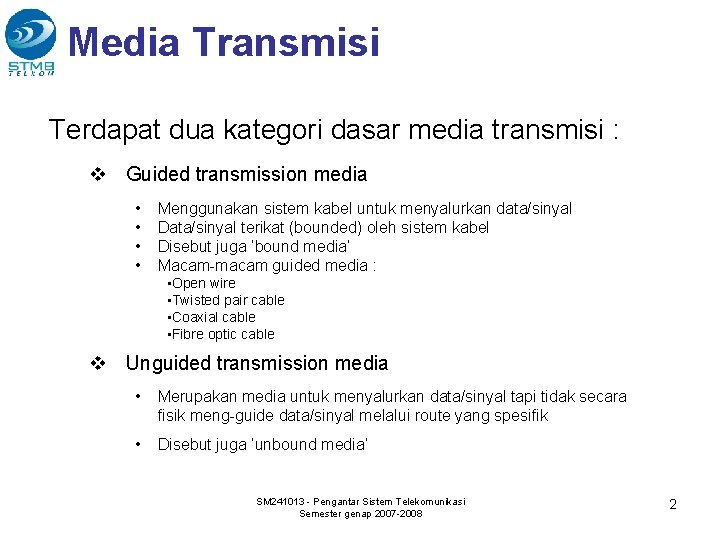 STMB TELKOM

Media Transmisi

Terdapat dua kategori dasar media transmisi :

❖ Guided transmission media

• Menggunakan sistem kabel untuk menyalurkan data/sinyal
• Data/sinyal terikat (bounded) oleh sistem kabel
• Disebut juga 'bound media'
• Macam-macam guided media :
▪Open wire
▪Twisted pair cable
▪Coaxial cable
▪Fibre optic cable

❖ Unguided transmission media

• Merupakan media untuk menyalurkan data/sinyal tapi tidak secara fisik meng-guide data/sinyal melalui route yang spesifik

• Disebut juga 'unbound media'

SM241013 - Pengantar Sistem Telekomunikasi
Semester genap 2007-2008

2